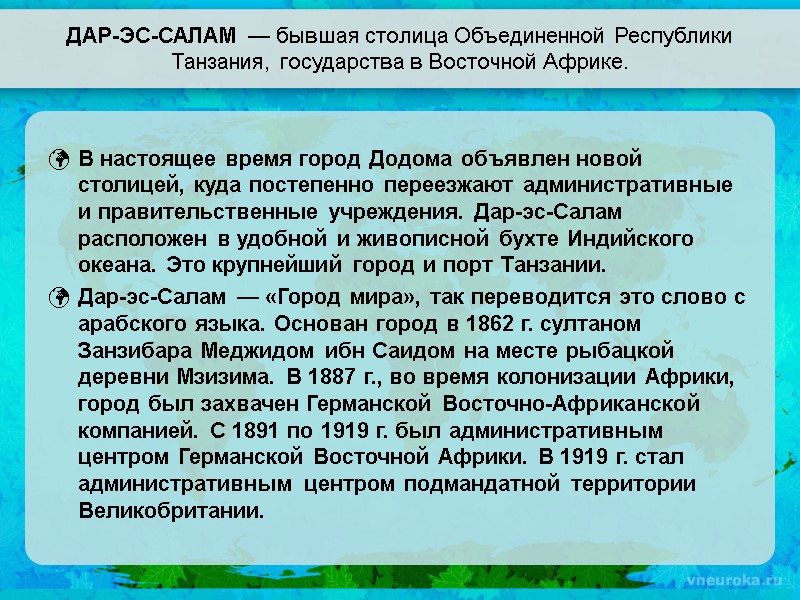 ДАР-ЭС-САЛАМ — бывшая столица Объединенной Республики Танзания, государства в Восточной Африке.

В настоящее время город Додома объявлен новой столицей, куда постепенно переезжают административные и правительственные учреждения. Дар-эс-Салам расположен в удобной и живописной бухте Индийского океана. Это крупнейший город и порт Танзании.

Дар-эс-Салам — «Город мира», так переводится это слово с арабского языка. Основан город в 1862 г. султаном Занзибара Меджидом ибн Саидом на месте рыбацкой деревни Мзизима. В 1887 г., во время колонизации Африки, город был захвачен Германской Восточно-Африканской компанией. С 1891 по 1919 г. был административным центром Германской Восточной Африки. В 1919 г. стал административным центром подмандатной территории Великобритании.

vneuroka.ru